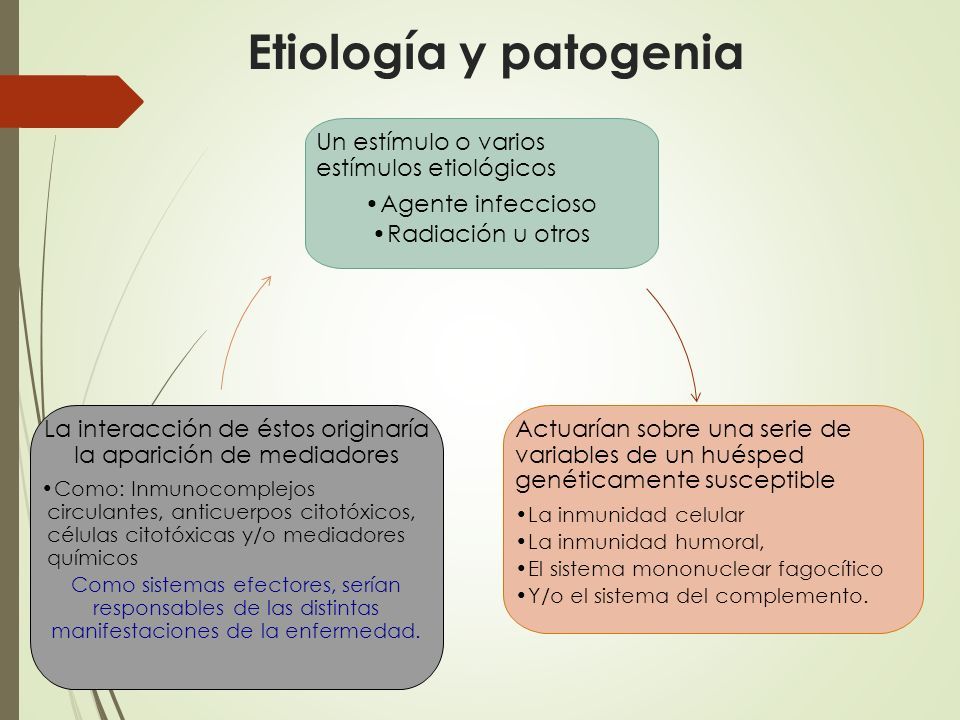 Etiología y patogenia

Un estímulo o varios estímulos etiológicos

•Agente infeccioso
•Radiación u otros

Actuarían sobre una serie de variables de un huésped genéticamente susceptible

•La inmunidad celular
•La inmunidad humoral,
•El sistema mononuclear fagocítico
•Y/o el sistema del complemento.

La interacción de éstos originaría la aparición de mediadores

•Como: Inmunocomplejos circulantes, anticuerpos citotóxicos, células citotóxicas y/o mediadores químicos

Como sistemas efectores, serían responsables de las distintas manifestaciones de la enfermedad.